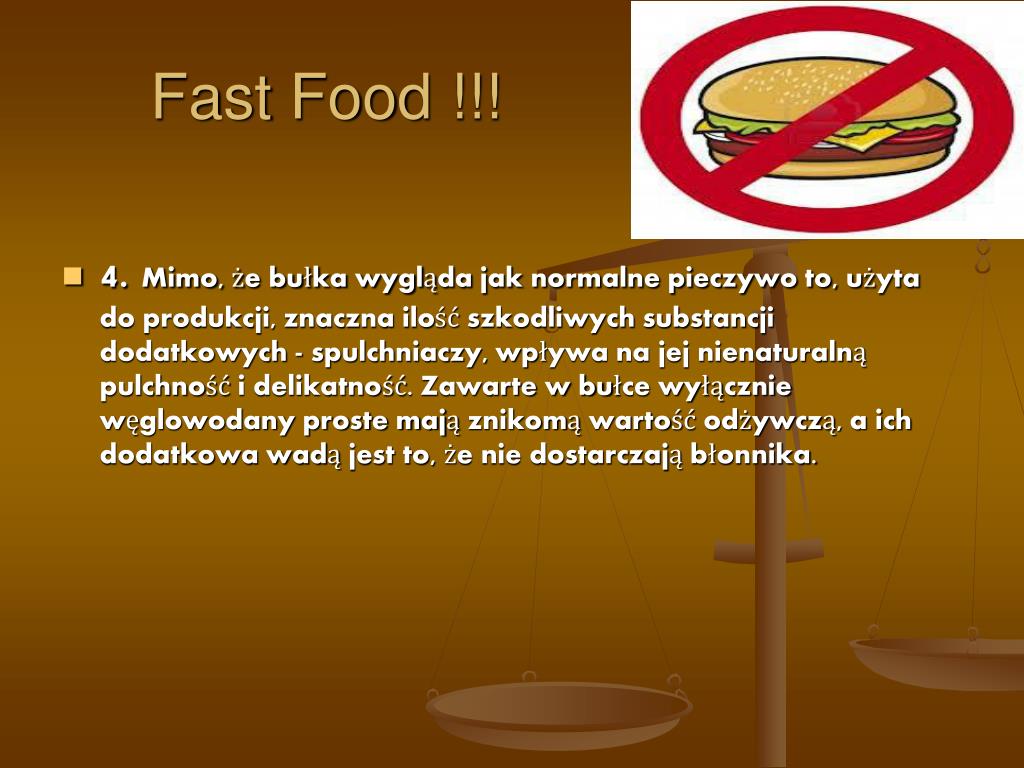 Fast Food !!!

4. Mimo, że bułka wygląda jak normalne pieczywo to, użyta do produkcji, znaczna ilość szkodliwych substancji dodatkowych - spulchniaczy, wpływa na jej nienaturalną pulchność i delikatność. Zawarte w bułce wyłącznie węglowodany proste mają znikomą wartość odżywczą, a ich dodatkowa wadą jest to, że nie dostarczają błonnika.